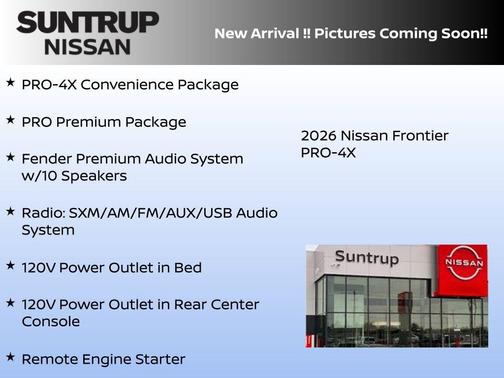 SUNTRUP
NISSAN

New Arrival !! Pictures Coming Soon!!

★ PRO-4X Convenience Package

★ PRO Premium Package

★ Fender Premium Audio System w/10 Speakers

★ Radio: SXM/AM/FM/AUX/USB Audio System

★ 120V Power Outlet in Bed

★ 120V Power Outlet in Rear Center Console

★ Remote Engine Starter

2026 Nissan Frontier PRO-4X

Suntrup

NISSAN